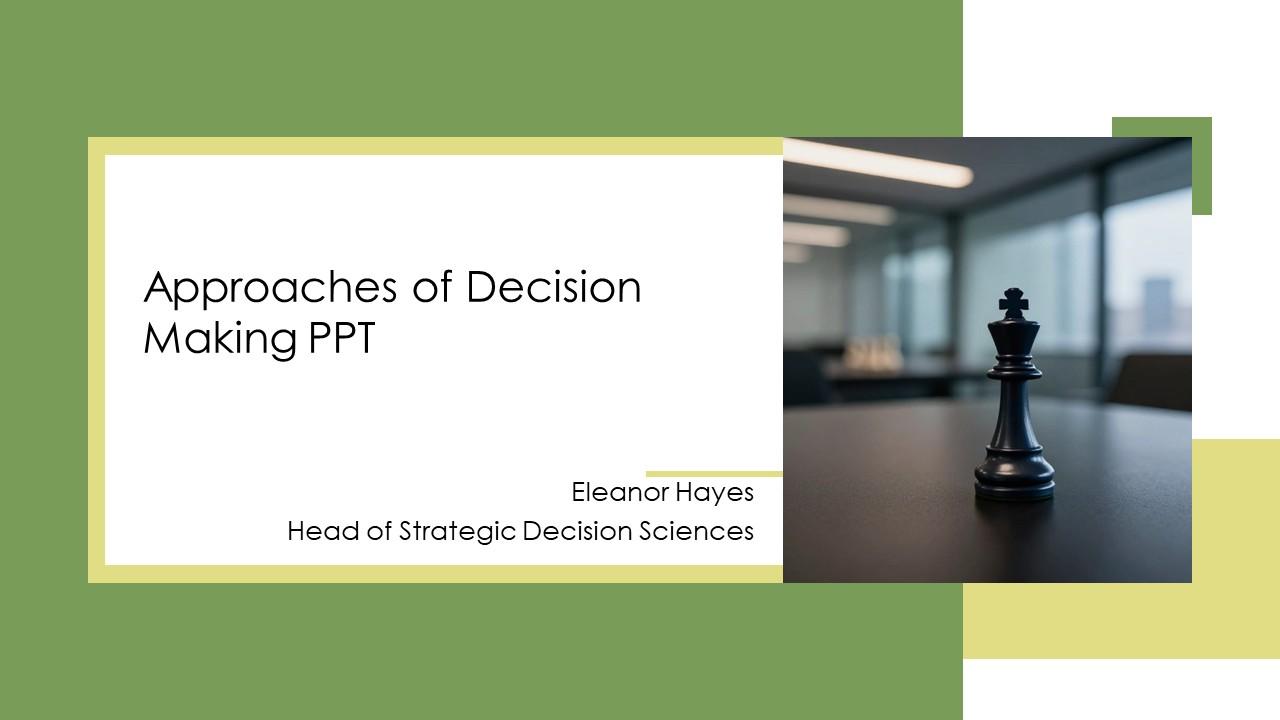 Approaches of Decision Making PPT

Eleanor Hayes
Head of Strategic Decision Sciences